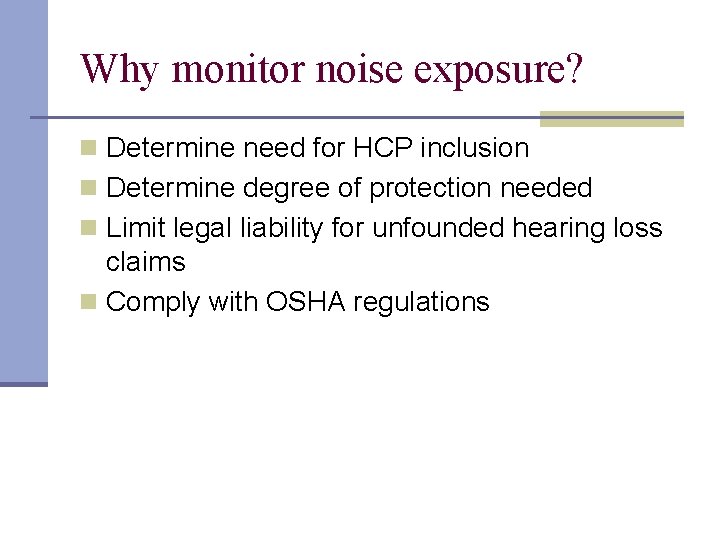 Why monitor noise exposure?

- Determine need for HCP inclusion
- Determine degree of protection needed
- Limit legal liability for unfounded hearing loss claims
- Comply with OSHA regulations